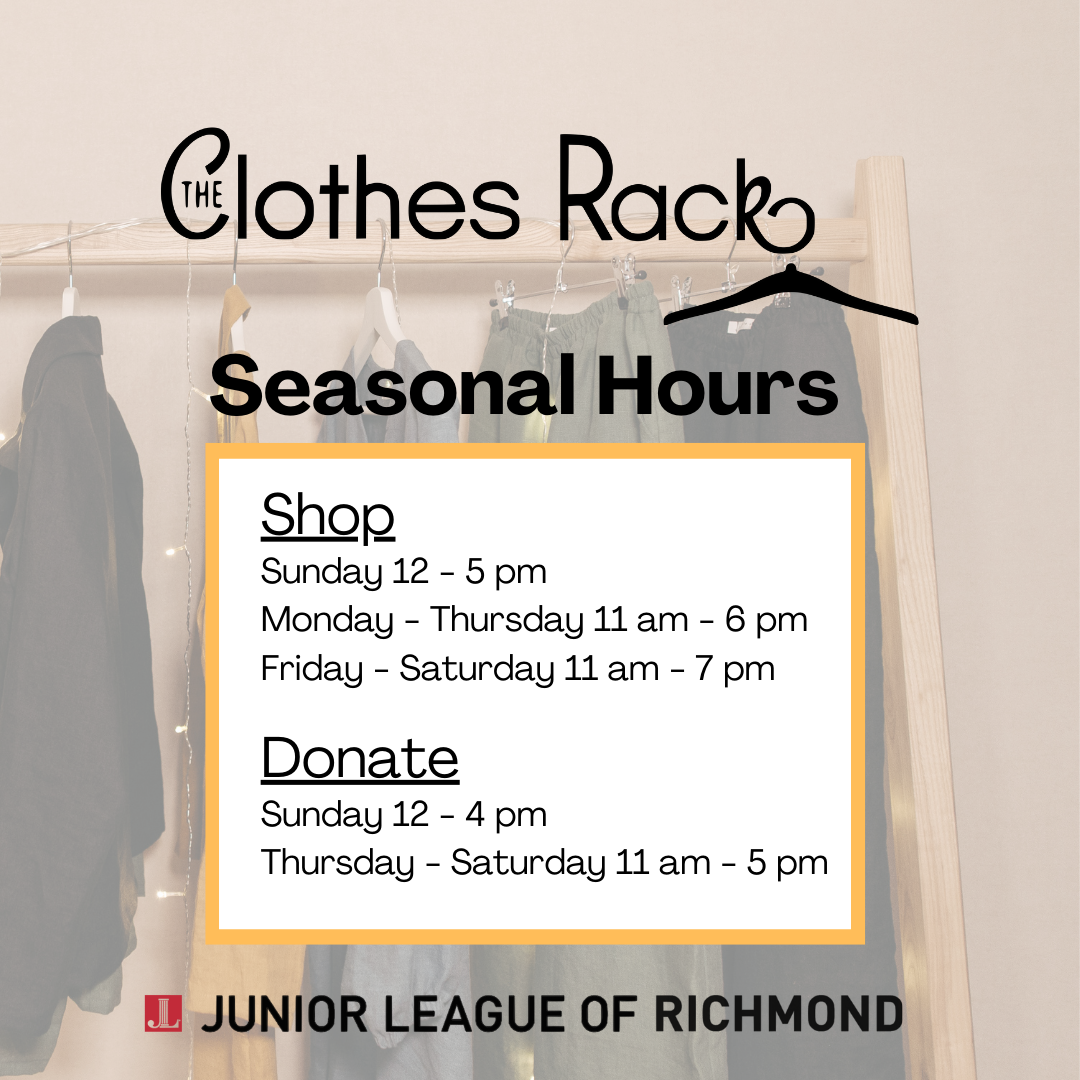 THE Clothes Rack

Seasonal Hours

Shop
Sunday 12 - 5 pm
Monday - Thursday 11 am - 6 pm
Friday - Saturday 11 am - 7 pm

Donate
Sunday 12 - 4 pm
Thursday - Saturday 11 am - 5 pm

JL JUNIOR LEAGUE OF RICHMOND